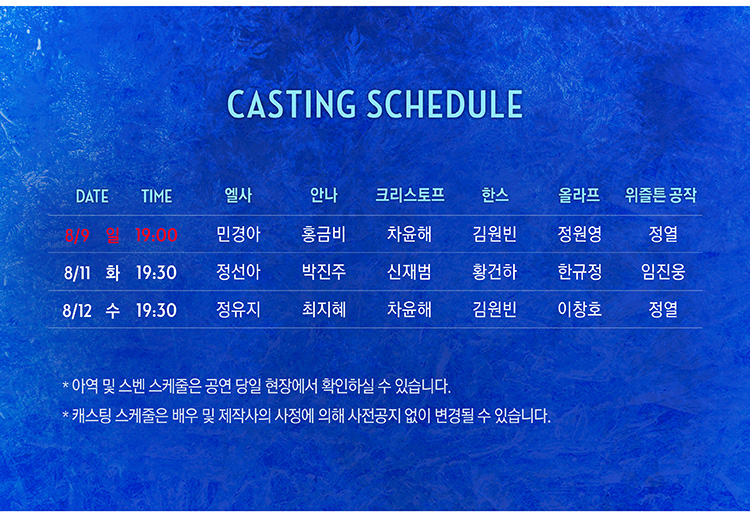 CASTING SCHEDULE

| DATE | | TIME | 엘사 | 안나 | 크리스토프 | 한스 | 올라프 | 위즐튼 공작 |
|---|---|---|---|---|---|---|---|---|
| 8/9 | 일 | 19:00 | 민경아 | 홍금비 | 차윤해 | 김원빈 | 정원영 | 정열 |
| 8/11 | 화 | 19:30 | 정선아 | 박진주 | 신재범 | 황건하 | 한규정 | 임진웅 |
| 8/12 | 수 | 19:30 | 정유지 | 최지혜 | 차윤해 | 김원빈 | 이창호 | 정열 |

* 아역 및 스벤 스케줄은 공연 당일 현장에서 확인하실 수 있습니다.

* 캐스팅 스케줄은 배우 및 제작사의 사정에 의해 사전공지 없이 변경될 수 있습니다.